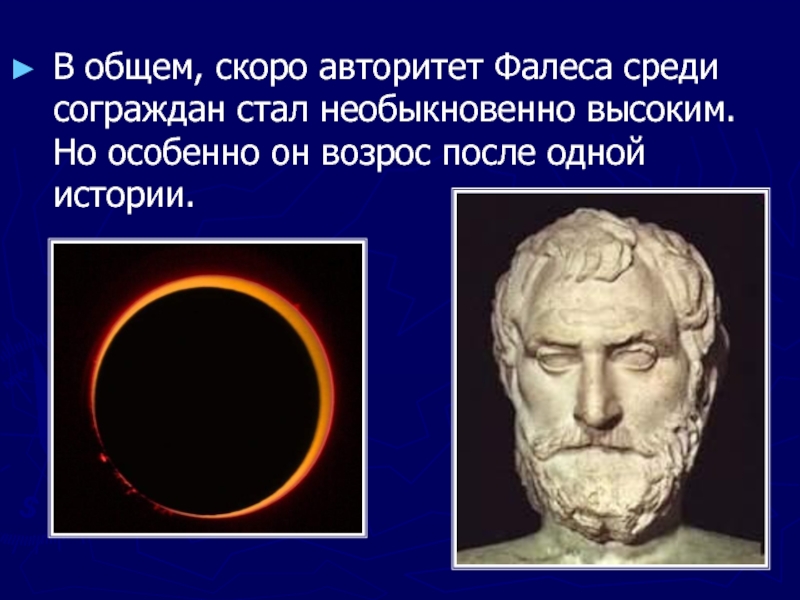 ► В общем, скоро авторитет Фалеса среди сограждан стал необыкновенно высоким. Но особенно он возрос после одной истории.